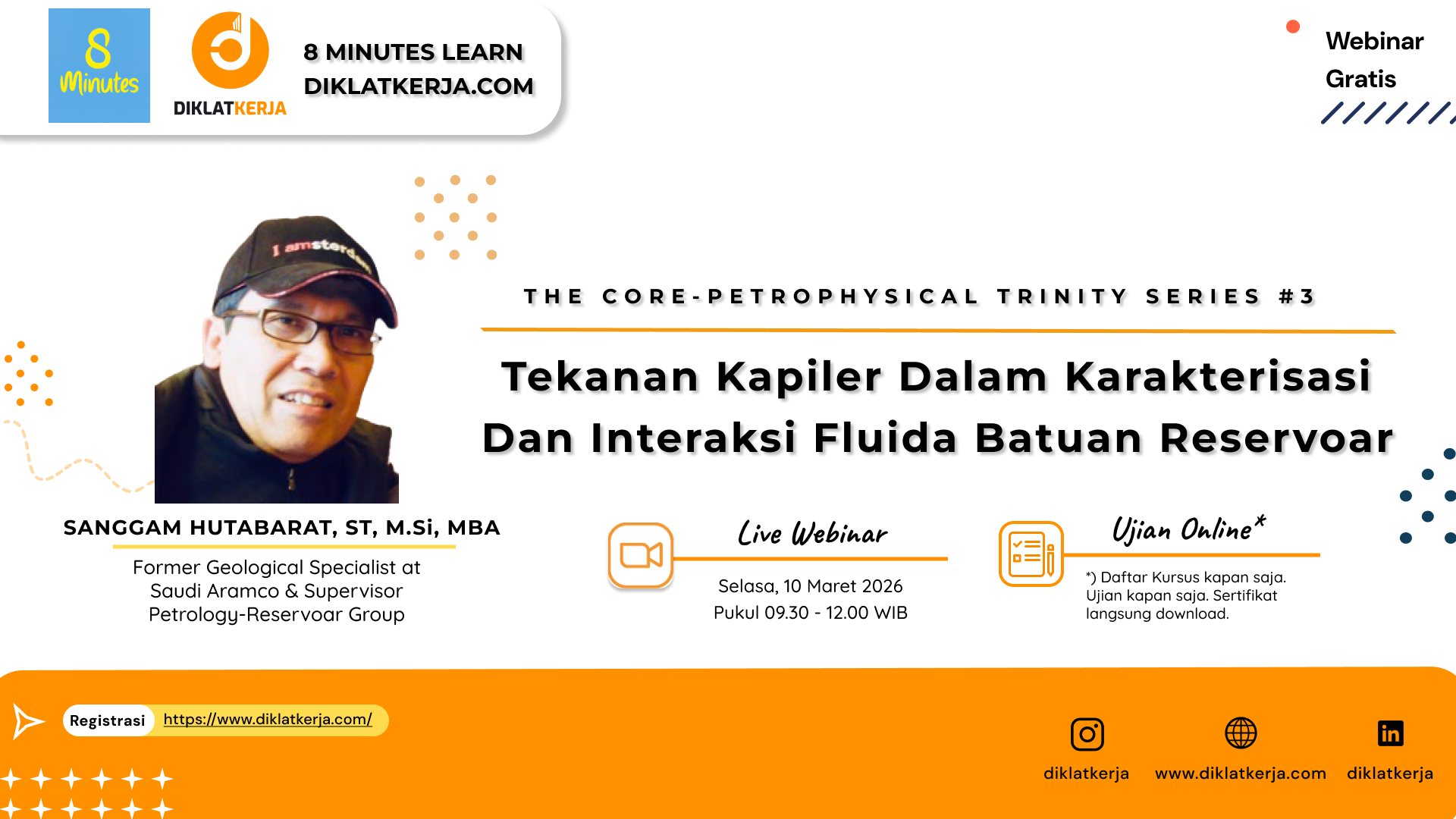 8 Minutes

DIKLATKERJA

8 MINUTES LEARN
DIKLATKERJA.COM

Webinar
Gratis

I amsterdam

THE CORE-PETROPHYSICAL TRINITY SERIES #3

Tekanan Kapiler Dalam Karakterisasi Dan Interaksi Fluida Batuan Reservoar

SANGGAM HUTABARAT, ST, M.Si, MBA

Former Geological Specialist at Saudi Aramco & Supervisor Petrology-Reservoar Group

Live Webinar

Selasa, 10 Maret 2026
Pukul 09.30 - 12.00 WIB

Ujian Online*

*) Daftar Kursus kapan saja. Ujian kapan saja. Sertifikat langsung download.

Registrasi https://www.diklatkerja.com/

diklatkerja www.diklatkerja.com diklatkerja